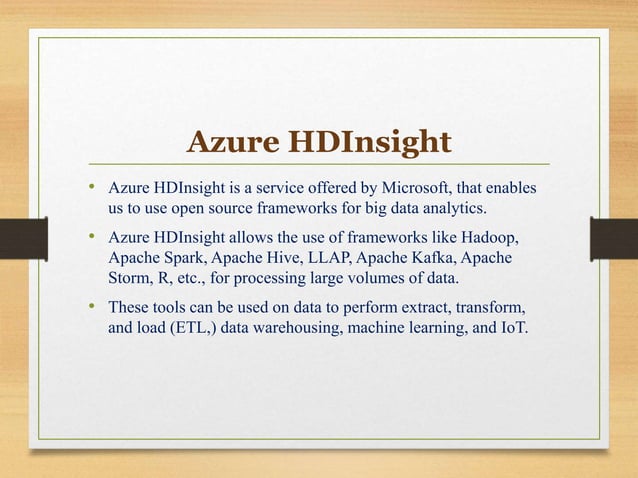 Azure HDInsight

• Azure HDInsight is a service offered by Microsoft, that enables us to use open source frameworks for big data analytics.

• Azure HDInsight allows the use of frameworks like Hadoop, Apache Spark, Apache Hive, LLAP, Apache Kafka, Apache Storm, R, etc., for processing large volumes of data.

• These tools can be used on data to perform extract, transform, and load (ETL,) data warehousing, machine learning, and IoT.